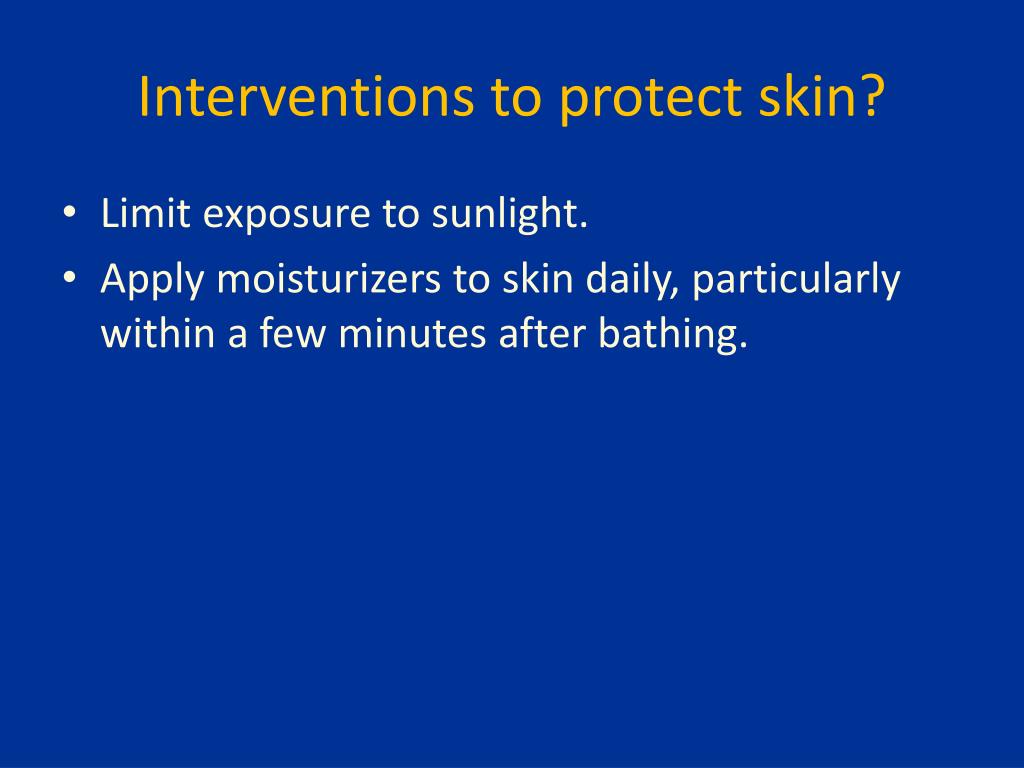 Interventions to protect skin?

• Limit exposure to sunlight.
• Apply moisturizers to skin daily, particularly within a few minutes after bathing.